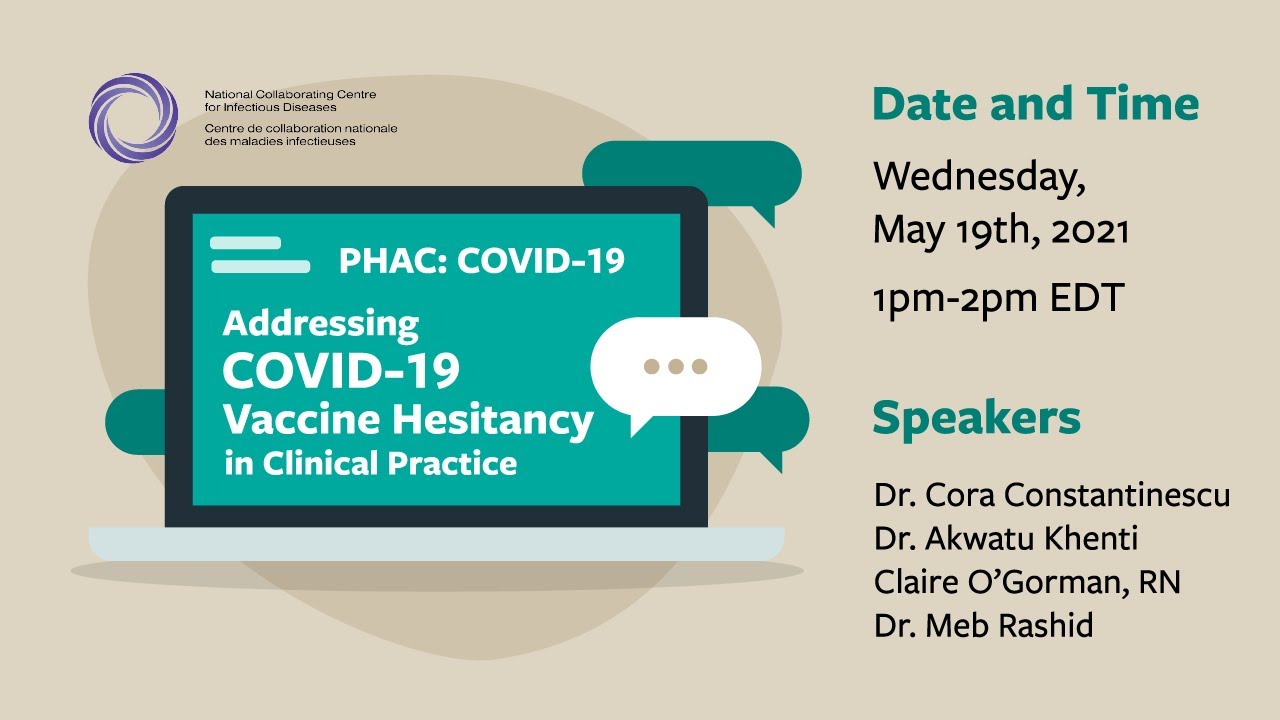 National Collaborating Centre for Infectious Diseases
Centre de collaboration nationale des maladies infectieuses

PHAC: COVID-19

Addressing COVID-19 Vaccine Hesitancy in Clinical Practice

Date and Time

Wednesday, May 19th, 2021

1pm-2pm EDT

Speakers

Dr. Cora Constantinescu
Dr. Akwatu Khenti
Claire O'Gorman, RN
Dr. Meb Rashid